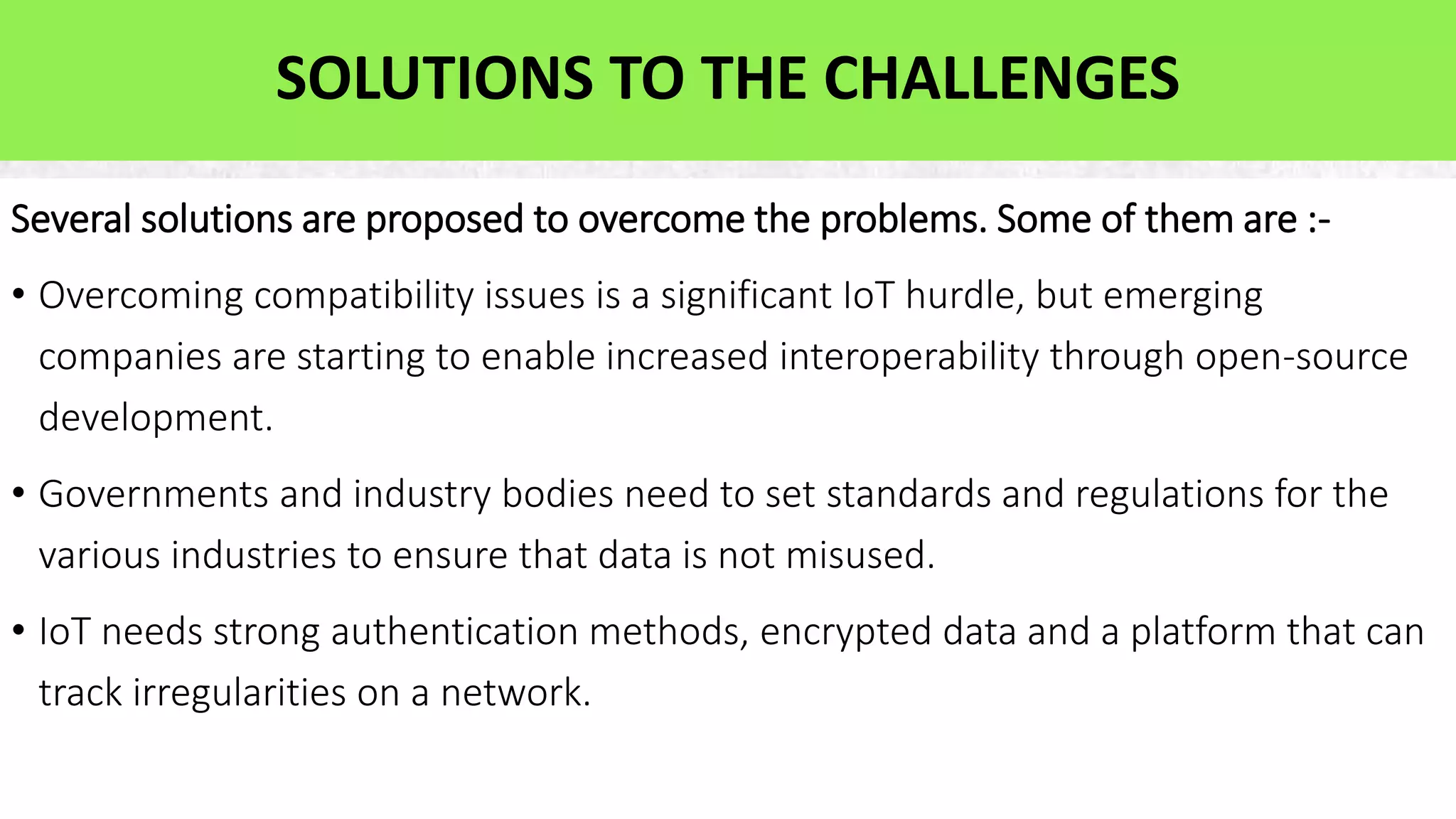 SOLUTIONS TO THE CHALLENGES

Several solutions are proposed to overcome the problems. Some of them are :-

• Overcoming compatibility issues is a significant IoT hurdle, but emerging companies are starting to enable increased interoperability through open-source development.

• Governments and industry bodies need to set standards and regulations for the various industries to ensure that data is not misused.

• IoT needs strong authentication methods, encrypted data and a platform that can track irregularities on a network.